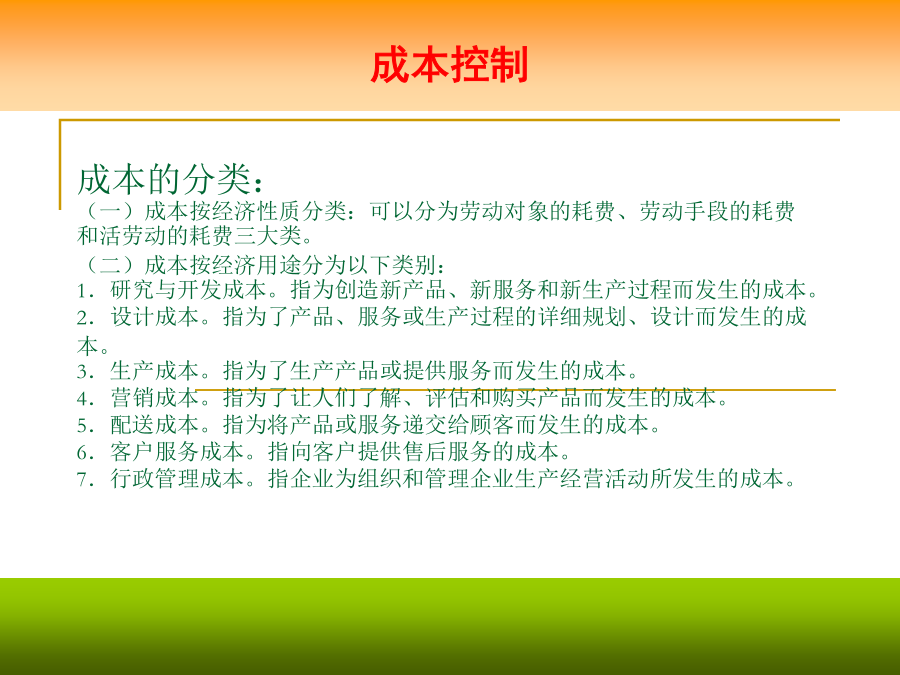 成本控制

成本的分类：
（一）成本按经济性质分类：可以分为劳动对象的耗费、劳动手段的耗费和活劳动的耗费三大类。
（二）成本按经济用途分为以下类别：
1．研究与开发成本。指为创造新产品、新服务和新生产过程而发生的成本。
2．设计成本。指为了产品、服务或生产过程的详细规划、设计而发生的成本。
3．生产成本。指为了生产产品或提供服务而发生的成本。
4．营销成本。指为了让人们了解、评估和购买产品而发生的成本。
5．配送成本。指为将产品或服务递交给顾客而发生的成本。
6．客户服务成本。指向客户提供售后服务的成本。
7．行政管理成本。指企业为组织和管理企业生产经营活动所发生的成本。